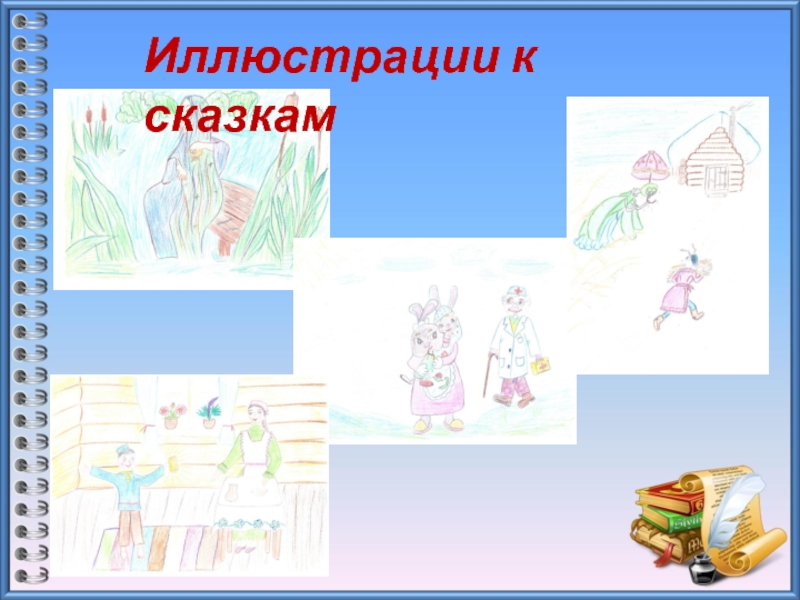 Иллюстрации к сказкам